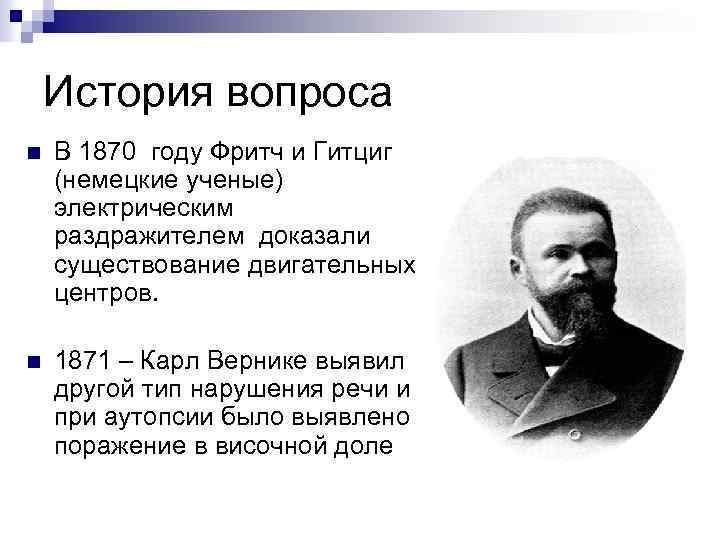 История вопроса

В 1870 году Фритч и Гитциг (немецкие ученые) электрическим раздражителем доказали существование двигательных центров.

1871 – Карл Вернике выявил другой тип нарушения речи и при аутопсии было выявлено поражение в височной доле